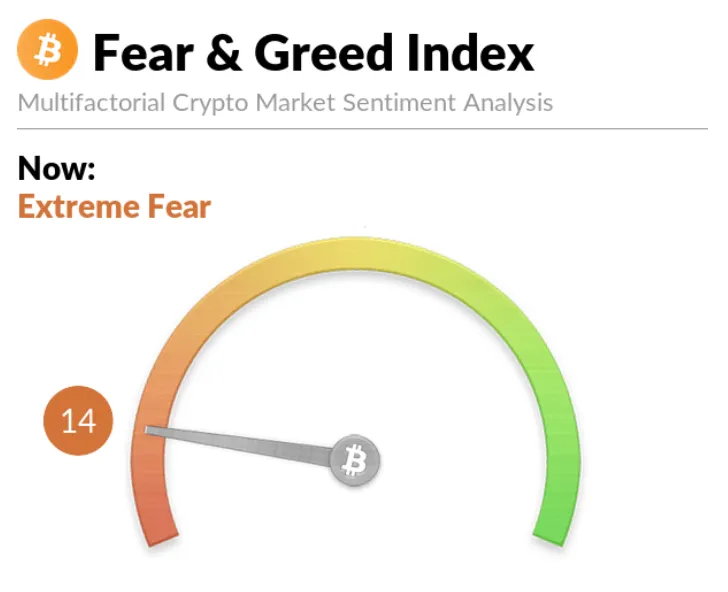 Fear & Greed Index

Multifactorial Crypto Market Sentiment Analysis

Now:
Extreme Fear

14